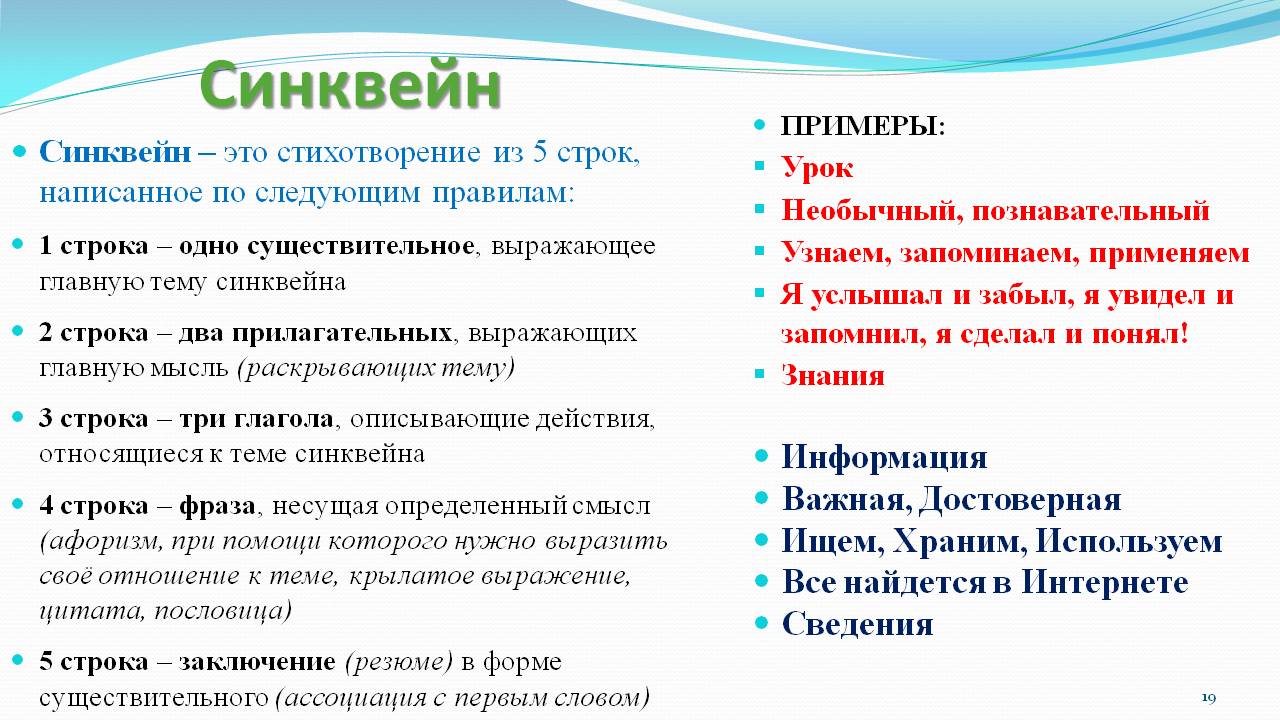 Синквейн

Синквейн – это стихотворение из 5 строк, написанное по следующим правилам:

1 строка – одно существительное, выражающее главную тему синквейна

2 строка – два прилагательных, выражающих главную мысль (раскрывающих тему)

3 строка – три глагола, описывающие действия, относящиеся к теме синквейна

4 строка – фраза, несущая определенный смысл (афоризм, при помощи которого нужно выразить своё отношение к теме, крылатое выражение, цитата, пословица)

5 строка – заключение (резюме) в форме существительного (ассоциация с первым словом)

ПРИМЕРЫ:

Урок

Необычный, познавательный

Узнаем, запоминаем, применяем

Я услышал и забыл, я увидел и запомнил, я сделал и понял!

Знания

Информация

Важная, Достоверная

Ищем, Храним, Используем

Все найдется в Интернете

Сведения

19